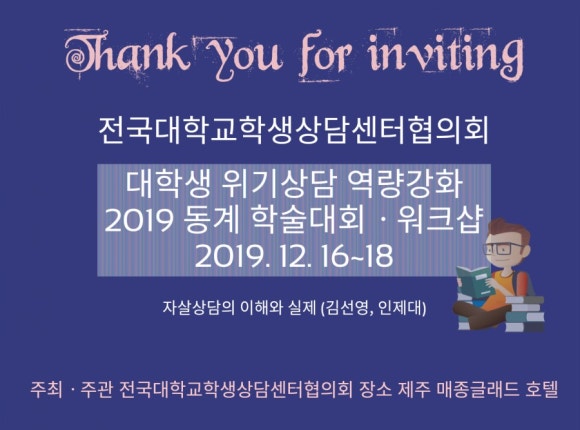 Thank You for inviting

전국대학교학생상담센터협의회

대학생 위기상담 역량강화
2019 동계 학술대회 · 워크샵
2019. 12. 16~18

자살상담의 이해와 실제 (김선영, 인제대)

주최 · 주관 전국대학교학생상담센터협의회 장소 제주 매종글래드 호텔